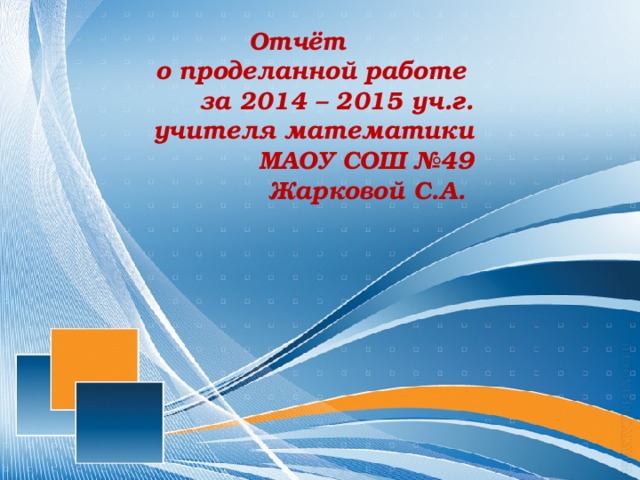 Отчёт
о проделанной работе
за 2014 – 2015 уч.г.
учителя математики
МАОУ СОШ №49
Жарковой С.А.